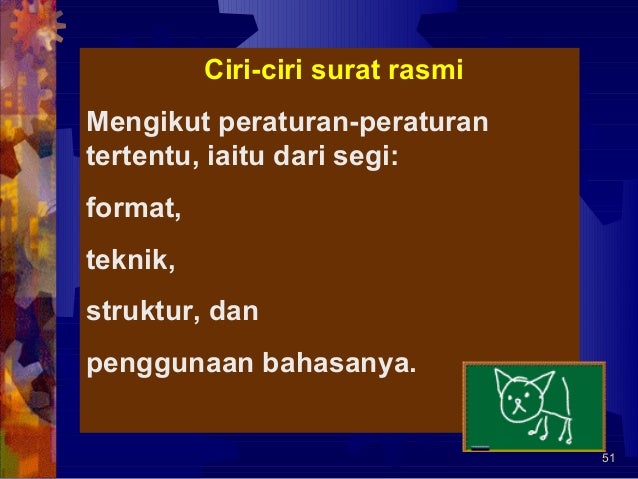 Ciri-ciri surat rasmi

Mengikut peraturan-peraturan tertentu, iaitu dari segi:

format,

teknik,

struktur, dan

penggunaan bahasanya.

51